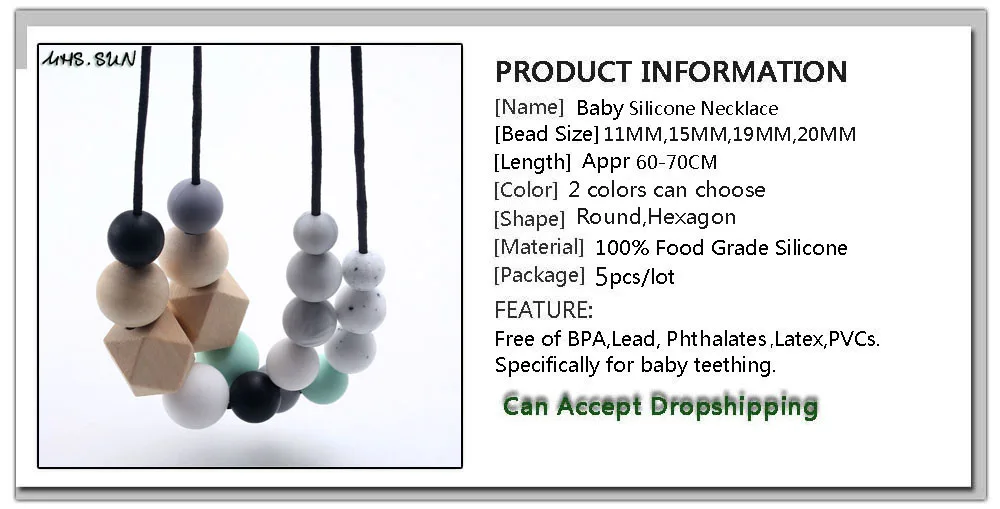 UHS.SUN

PRODUCT INFORMATION

[Name] Baby Silicone Necklace
[Bead Size] 11MM,15MM,19MM,20MM
[Length] Appr 60-70CM
[Color] 2 colors can choose
[Shape] Round,Hexagon
[Material] 100% Food Grade Silicone
[Package] 5pcs/lot

FEATURE:
Free of BPA,Lead, Phthalates,Latex,PVCs.
Specifically for baby teething.

Can Accept Dropshipping